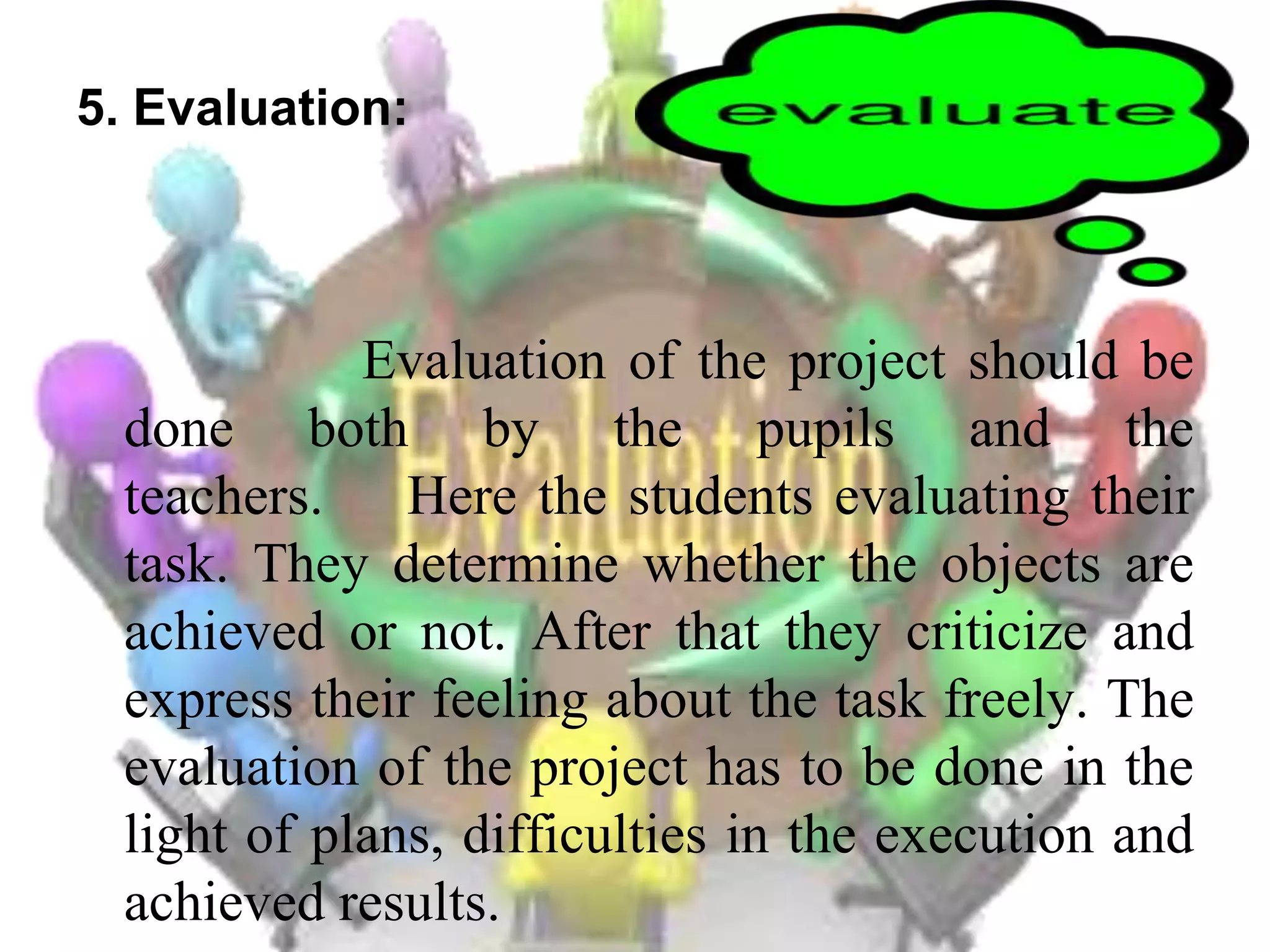 5. Evaluation:

evaluate

Evaluation

Evaluation of the project should be done both by the pupils and the teachers. Here the students evaluating their task. They determine whether the objects are achieved or not. After that they criticize and express their feeling about the task freely. The evaluation of the project has to be done in the light of plans, difficulties in the execution and achieved results.